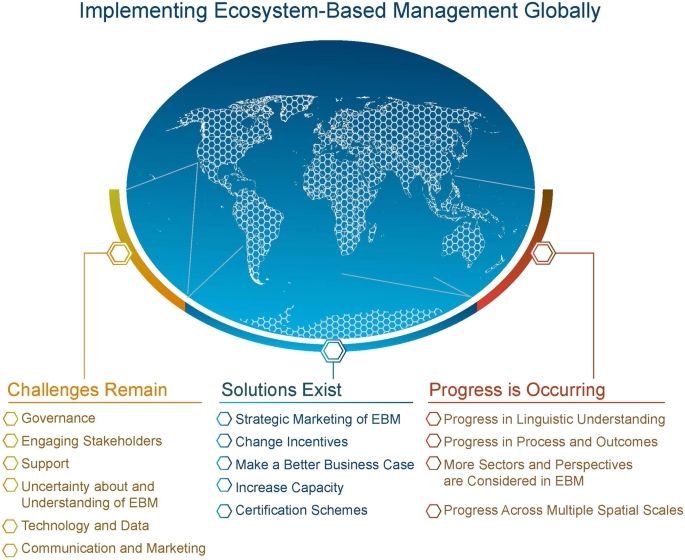 Implementing Ecosystem-Based Management Globally

Challenges Remain

Governance

Engaging Stakeholders

Support

Uncertainty about and Understanding of EBM

Technology and Data

Communication and Marketing

Solutions Exist

Strategic Marketing of EBM

Change Incentives

Make a Better Business Case

Increase Capacity

Certification Schemes

Progress is Occurring

Progress in Linguistic Understanding

Progress in Process and Outcomes

More Sectors and Perspectives are Considered in EBM

Progress Across Multiple Spatial Scales